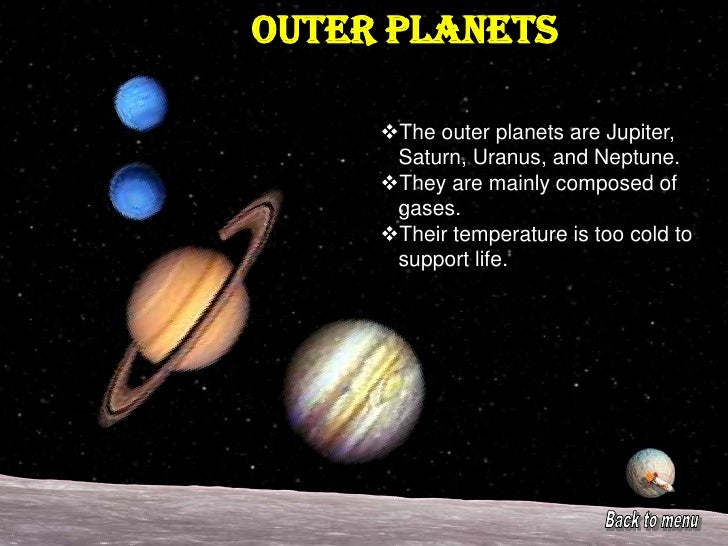 OUTER PLANETS

❖The outer planets are Jupiter, Saturn, Uranus, and Neptune.
❖They are mainly composed of gases.
❖Their temperature is too cold to support life.

Back to menu